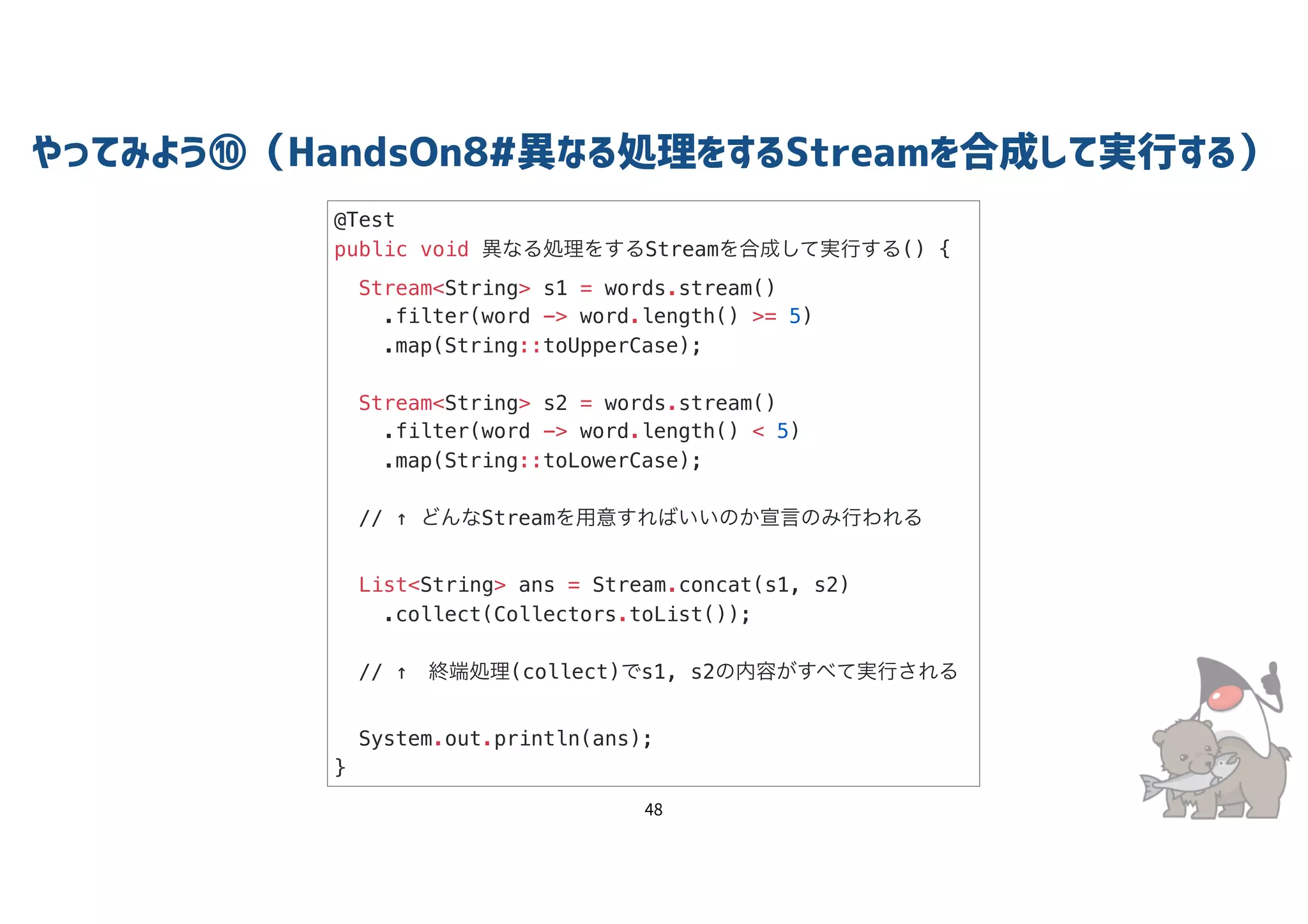 やってみよう⑩（HandsOn8#異なる処理をするStreamを合成して実行する）

@Test
public void 異なる処理をするStreamを合成して実行する() {

  Stream<String> s1 = words.stream()
    .filter(word -> word.length() >= 5)
    .map(String::toUpperCase);

  Stream<String> s2 = words.stream()
    .filter(word -> word.length() < 5)
    .map(String::toLowerCase);

  // ↑ どんなStreamを用意すればいいのか宣言のみ行われる

  List<String> ans = Stream.concat(s1, s2)
    .collect(Collectors.toList());

  // ↑ 終端処理(collect)でs1, s2の内容がすべて実行される

  System.out.println(ans);
}

48